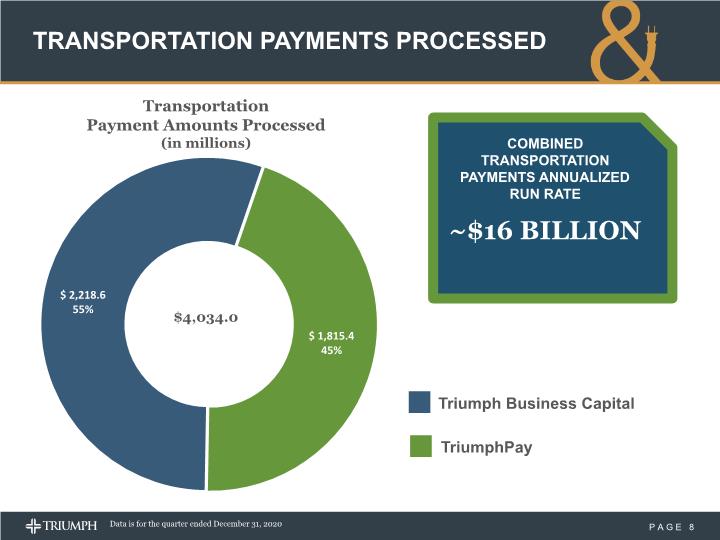 TRANSPORTATION PAYMENTS PROCESSED

&

Transportation
Payment Amounts Processed
(in millions)

$ 2,218.6
55%

$4,034.0

$ 1,815.4
45%

COMBINED TRANSPORTATION PAYMENTS ANNUALIZED RUN RATE

~$16 BILLION

Triumph Business Capital

TriumphPay

TRIUMPH

Data is for the quarter ended December 31, 2020

PAGE 8